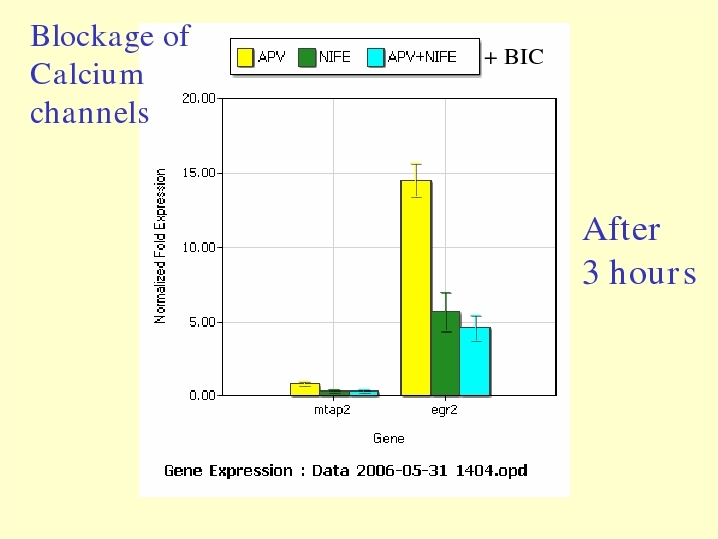 Blockage of Calcium channels

APV NIFE APV+NIFE + BIC

20.00
15.00
10.00
5.00
0.00

Normalized Fold Expression

mtap2 egr2

Gene

Gene Expression : Data 2006-05-31 1404.opd

After 3 hours